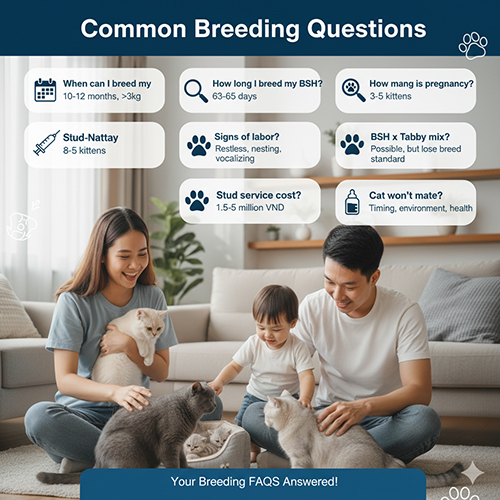 Common Breeding Questions

When can I breed my
10-12 months, >3kg

How long I breed my BSH?
63-65 days

How mang is pregnancy?
3-5 kittens

Stud-Nattay
8-5 kittens

Signs of labor?
Restless, nesting, vocalizing

BSH x Tabby mix?
Possible, but lose breed standard

Stud service cost?
1.5-5 million VND

Cat won't mate?
Timing, environment, health

Your Breeding FAQS Answered!